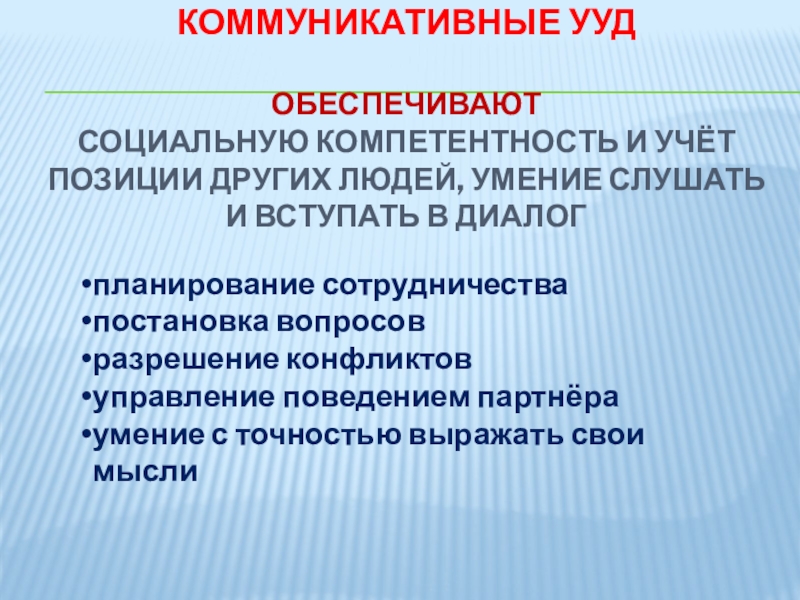 КОММУНИКАТИВНЫЕ УУД

ОБЕСПЕЧИВАЮТ
СОЦИАЛЬНУЮ КОМПЕТЕНТНОСТЬ И УЧЁТ ПОЗИЦИИ ДРУГИХ ЛЮДЕЙ, УМЕНИЕ СЛУШАТЬ И ВСТУПАТЬ В ДИАЛОГ

•планирование сотрудничества
•постановка вопросов
•разрешение конфликтов
•управление поведением партнёра
•умение с точностью выражать свои мысли